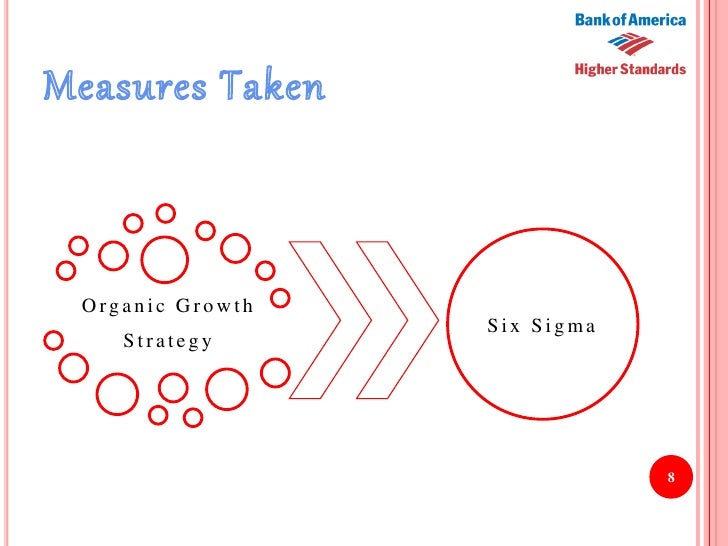 Bank of America
Higher Standards

Measures Taken

Organic Growth Strategy

Six Sigma

8